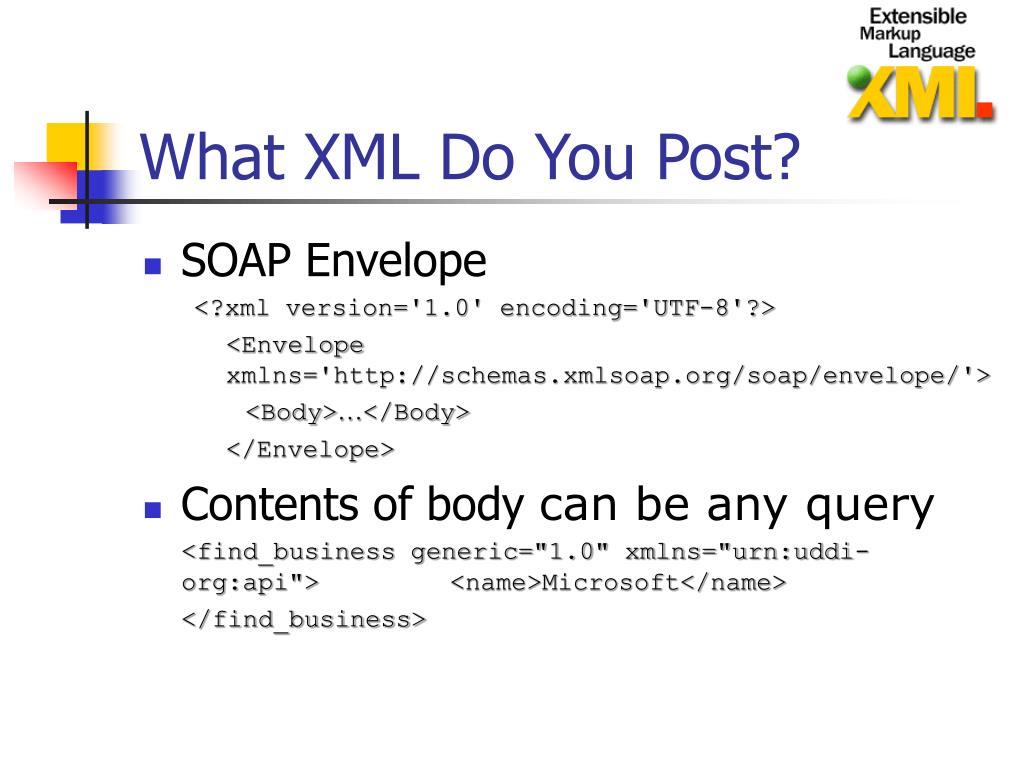 Extensible Markup Language XML

What XML Do You Post?

SOAP Envelope

<?xml version='1.0' encoding='UTF-8'?>

<Envelope xmlns='http://schemas.xmlsoap.org/soap/envelope/'>

<Body>…</Body>

</Envelope>

Contents of body can be any query

<find_business generic="1.0" xmlns="urn:uddi-org:api"> <name>Microsoft</name>

</find_business>